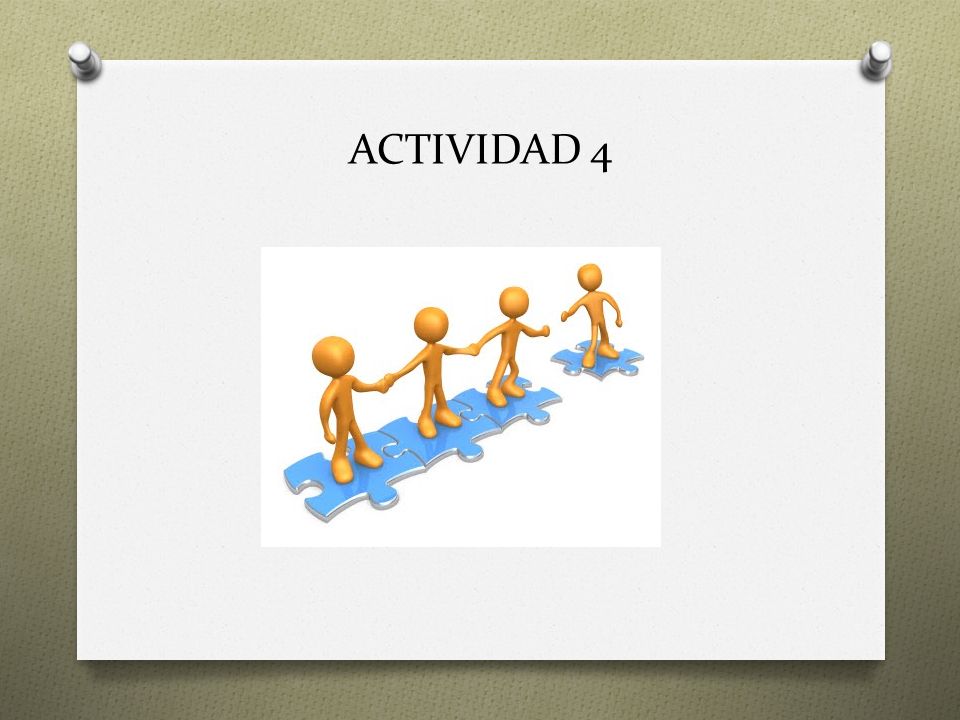 ACTIVIDAD 4